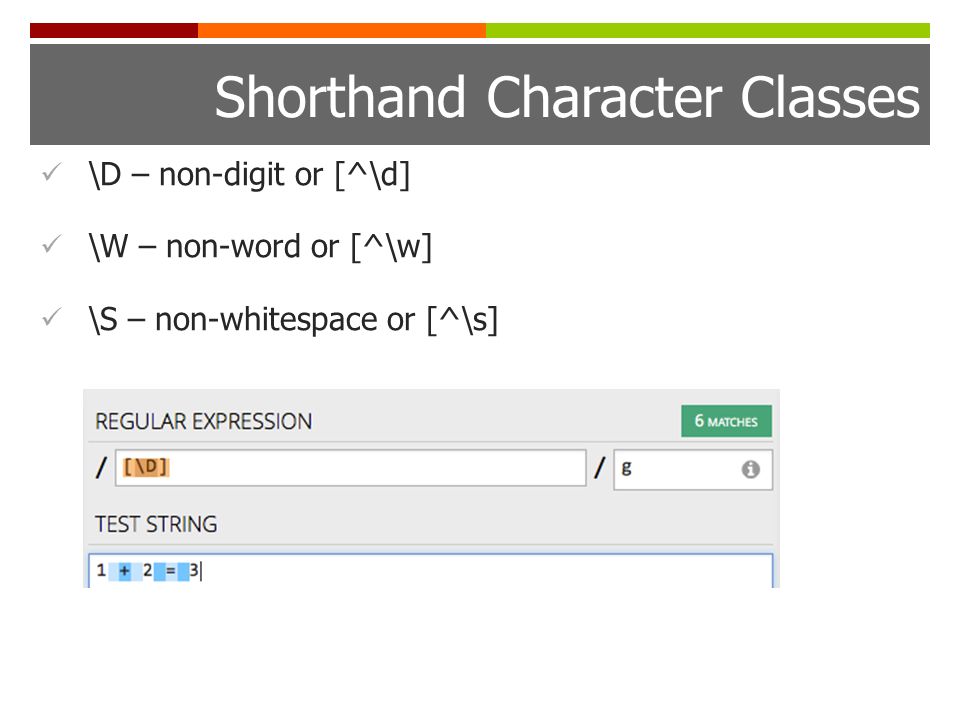 Shorthand Character Classes

✓ \D – non-digit or [^\d]

✓ \W – non-word or [^\w]

✓ \S – non-whitespace or [^\s]

REGULAR EXPRESSION

6 MATCHES

/ [\D] / g

TEST STRING

1 + 2 = 3